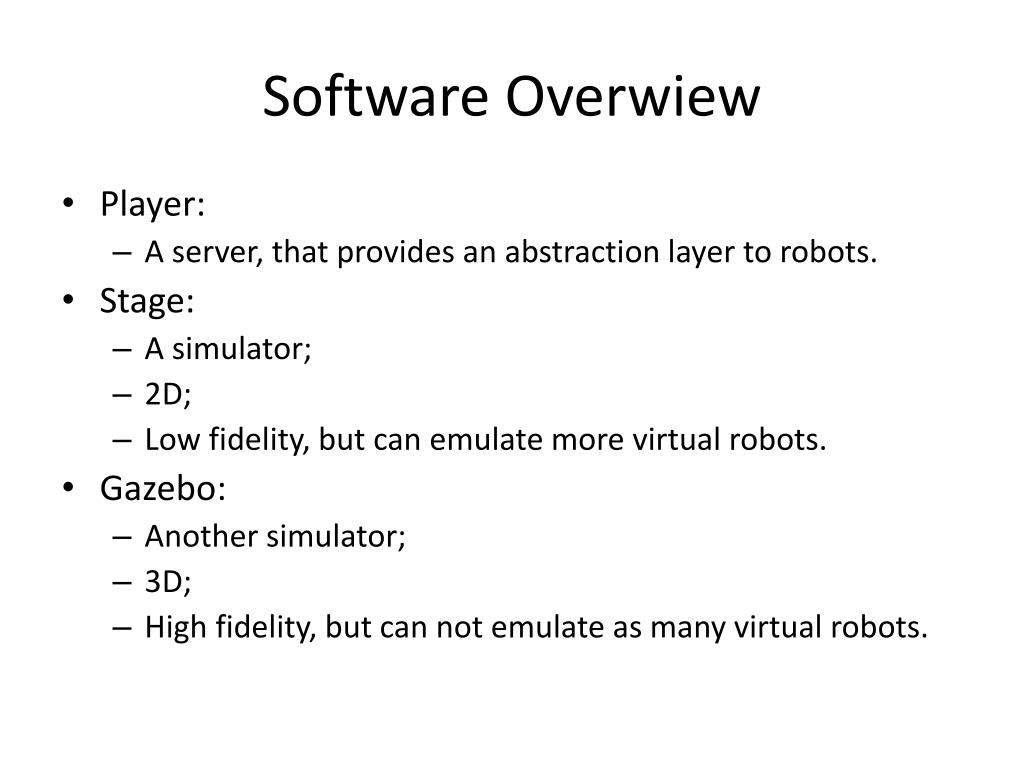 Software Overwiew

• Player:
– A server, that provides an abstraction layer to robots.
• Stage:
– A simulator;
– 2D;
– Low fidelity, but can emulate more virtual robots.
• Gazebo:
– Another simulator;
– 3D;
– High fidelity, but can not emulate as many virtual robots.